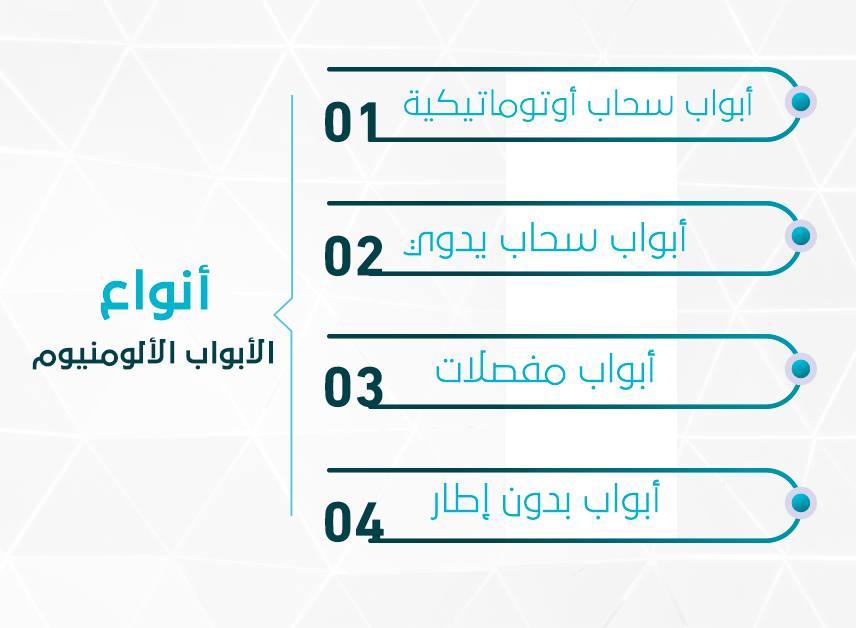 أنواع
الأبواب الألومنيوم

01 أبواب سحاب أوتوماتيكية

02 أبواب سحاب يدوي

03 أبواب مفصلات

04 أبواب بدون إطار